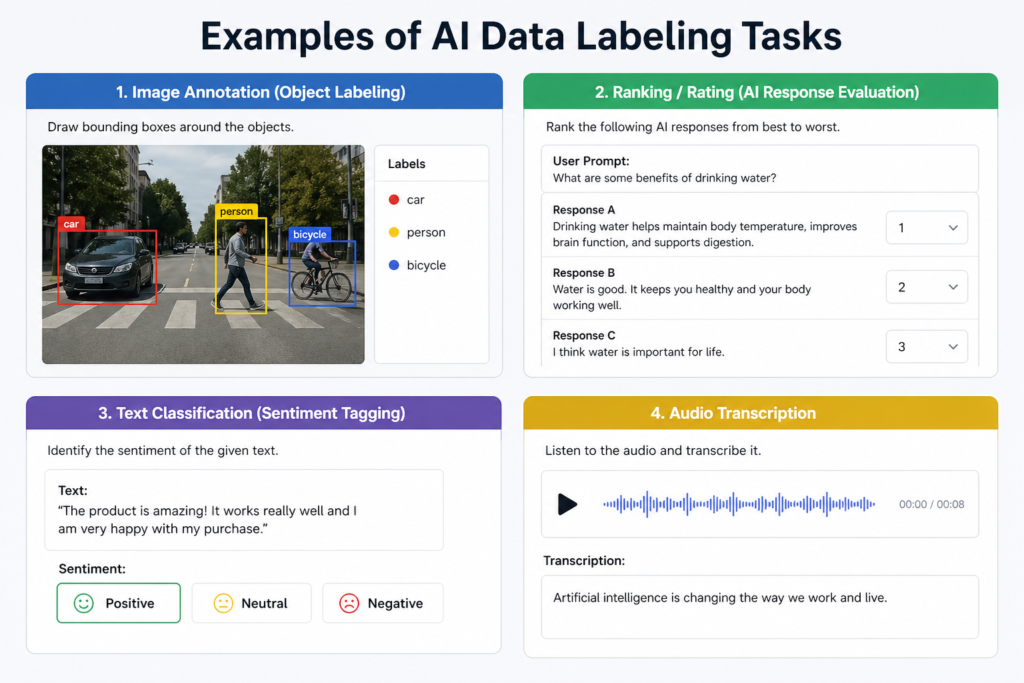 Examples of AI Data Labeling Tasks

1. Image Annotation (Object Labeling)

Draw bounding boxes around the objects.

car
person
bicycle

Labels
car
person
bicycle

2. Ranking / Rating (AI Response Evaluation)

Rank the following AI responses from best to worst.

User Prompt:
What are some benefits of drinking water?

Response A
Drinking water helps maintain body temperature, improves brain function, and supports digestion.
1

Response B
Water is good. It keeps you healthy and your body working well.
2

Response C
I think water is important for life.
3

3. Text Classification (Sentiment Tagging)

Identify the sentiment of the given text.

Text:
"The product is amazing! It works really well and I am very happy with my purchase."

Sentiment:
Positive
Neutral
Negative

4. Audio Transcription

Listen to the audio and transcribe it.

00:00 / 00:08

Transcription:

Artificial intelligence is changing the way we work and live.